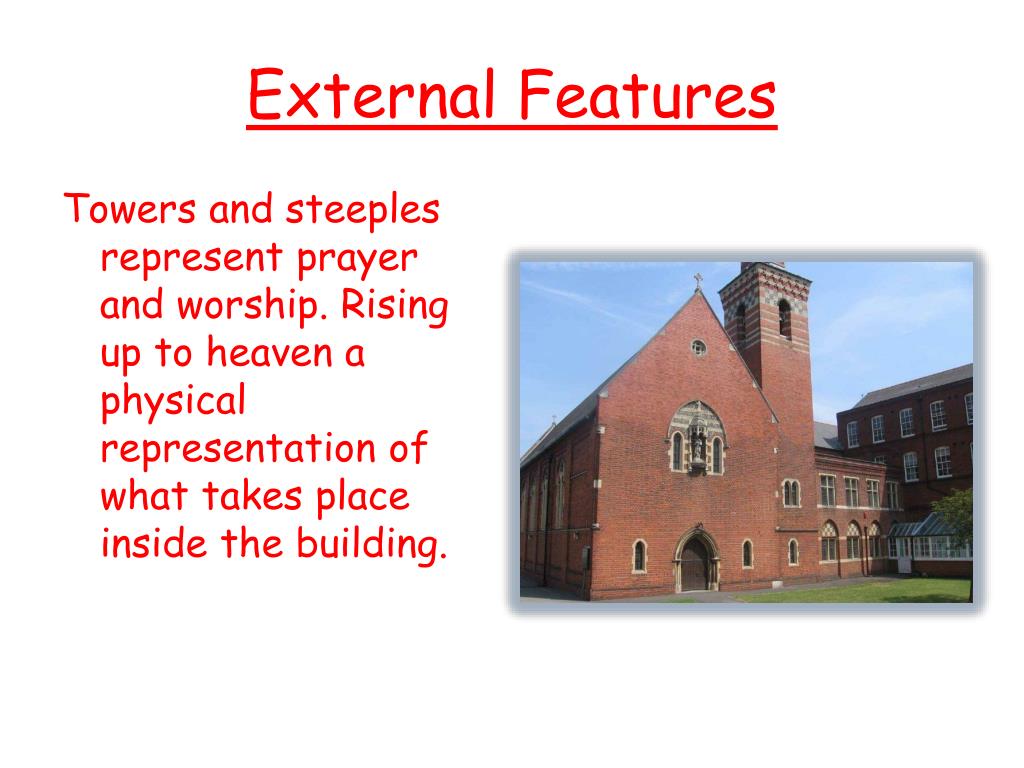 External Features

Towers and steeples represent prayer and worship. Rising up to heaven a physical representation of what takes place inside the building.